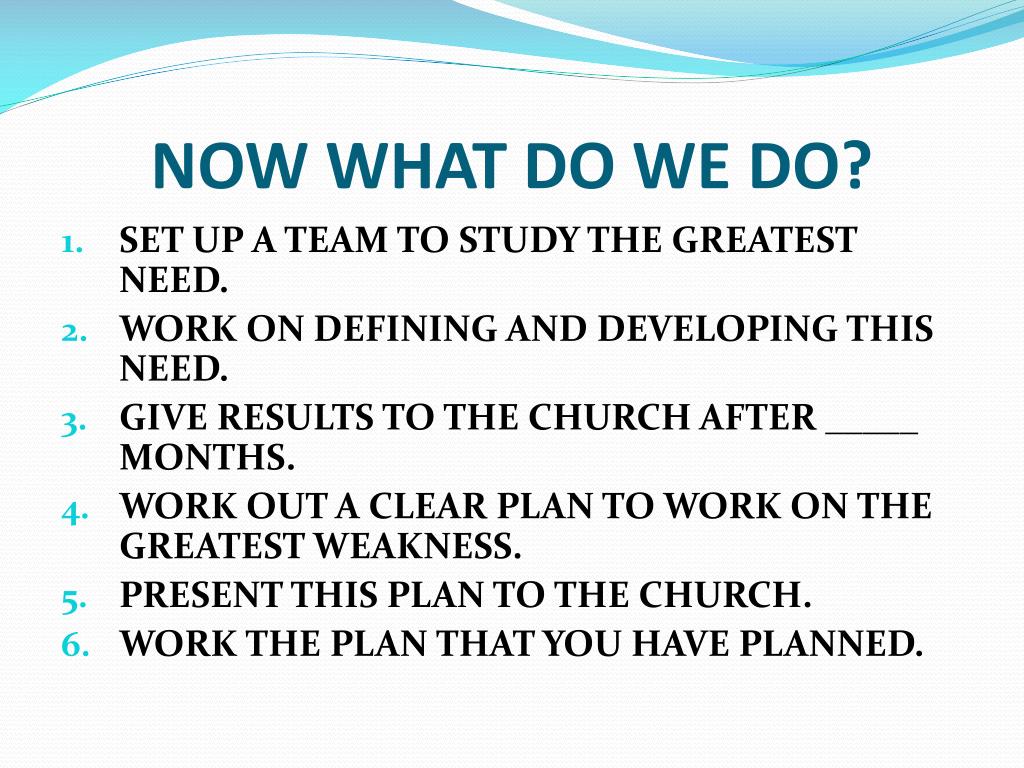 NOW WHAT DO WE DO?

1. SET UP A TEAM TO STUDY THE GREATEST NEED.
2. WORK ON DEFINING AND DEVELOPING THIS NEED.
3. GIVE RESULTS TO THE CHURCH AFTER _____ MONTHS.
4. WORK OUT A CLEAR PLAN TO WORK ON THE GREATEST WEAKNESS.
5. PRESENT THIS PLAN TO THE CHURCH.
6. WORK THE PLAN THAT YOU HAVE PLANNED.